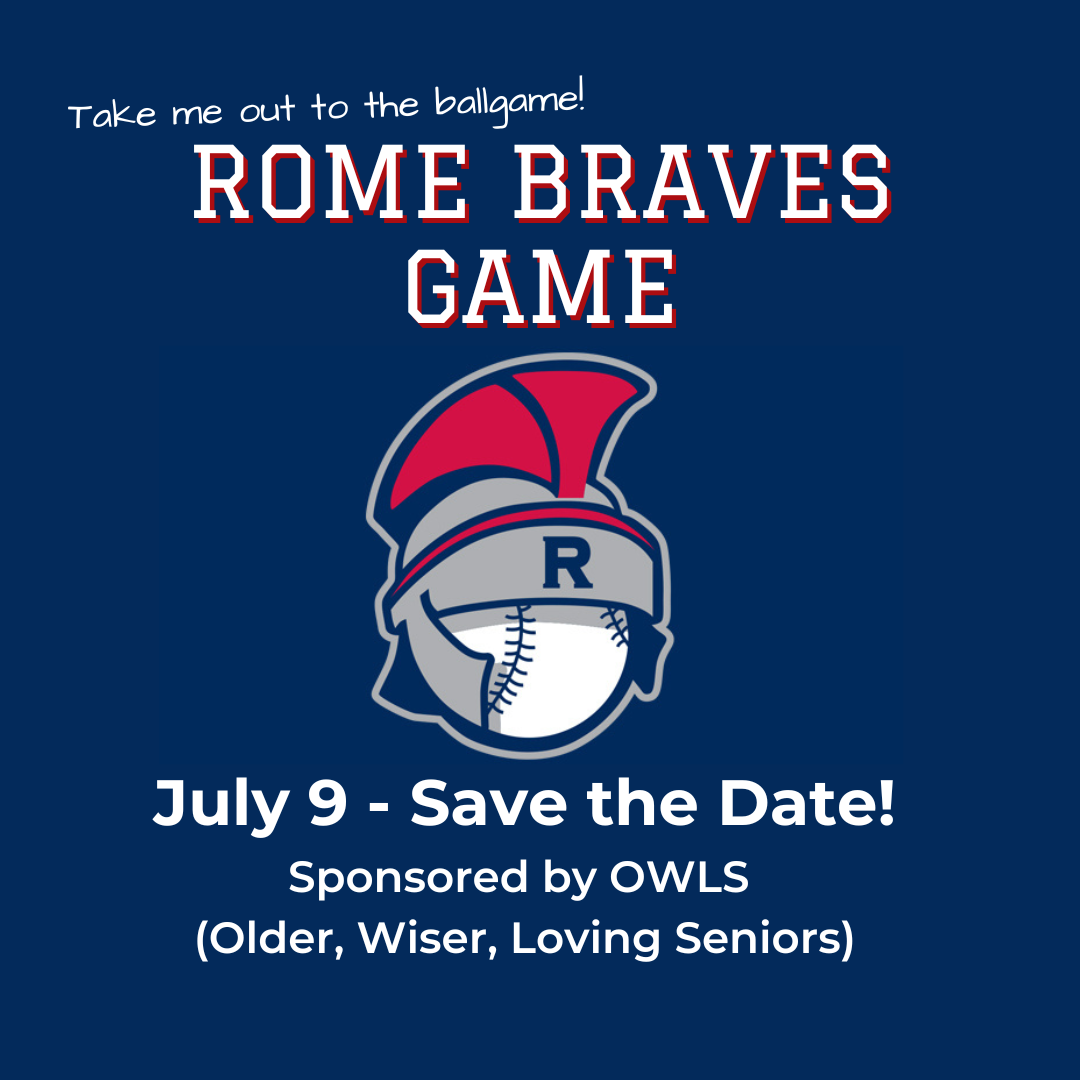 Take me out to the ballgame!

ROME BRAVES GAME

R

July 9 - Save the Date!

Sponsored by OWLS
(Older, Wiser, Loving Seniors)